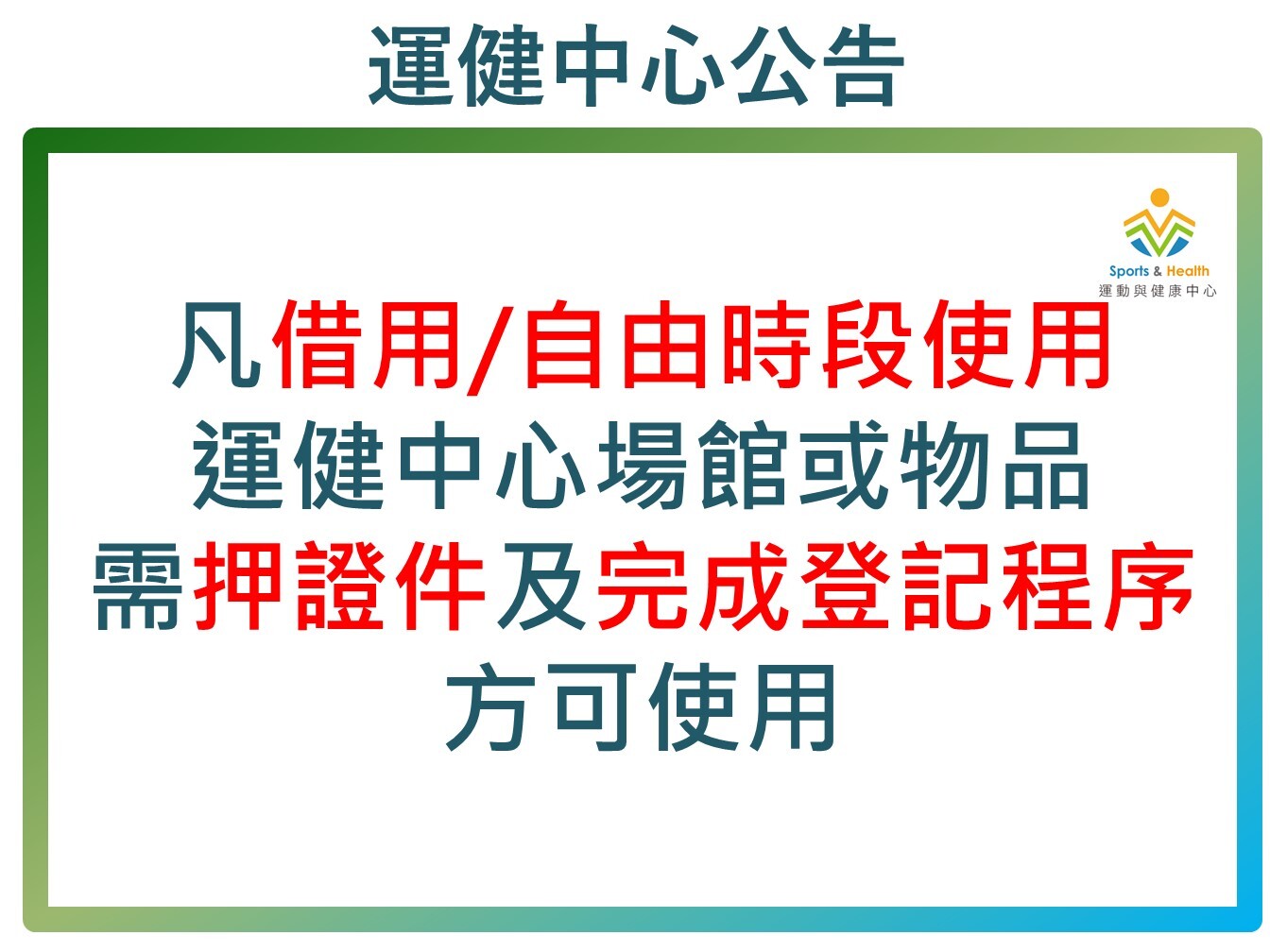 運健中心公告

Sports & Health
運動與健康中心

凡借用/自由時段使用
運健中心場館或物品
需押證件及完成登記程序
方可使用